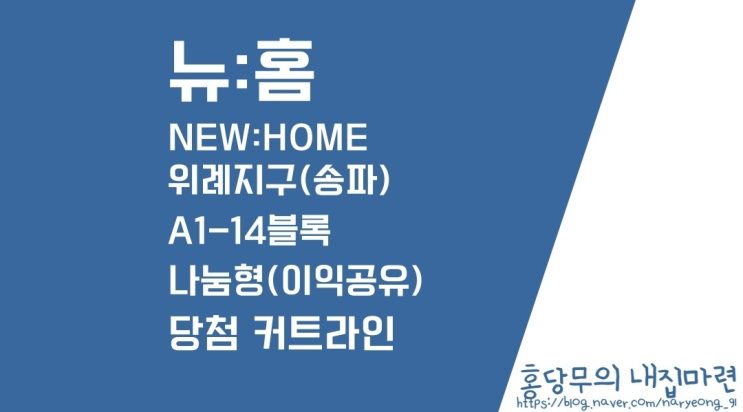 뉴:홈
NEW:HOME
위례지구(송파)
A1-14블록
나눔형(이익공유)
당첨 커트라인

홍당무의 내집마련
https://blog.naver.com/naryeong_91